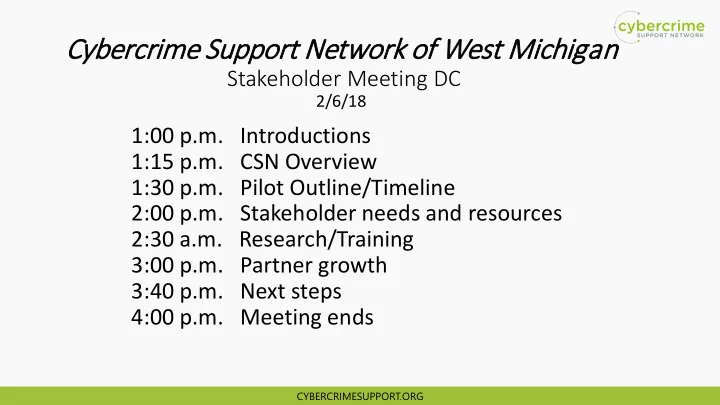 cybercrime
SUPPORT NETWORK

Cybercrime Support Network of West Michigan
Stakeholder Meeting DC
2/6/18

1:00 p.m. Introductions
1:15 p.m. CSN Overview
1:30 p.m. Pilot Outline/Timeline
2:00 p.m. Stakeholder needs and resources
2:30 a.m. Research/Training
3:00 p.m. Partner growth
3:40 p.m. Next steps
4:00 p.m. Meeting ends

CYBERCRIMESUPPORT.ORG